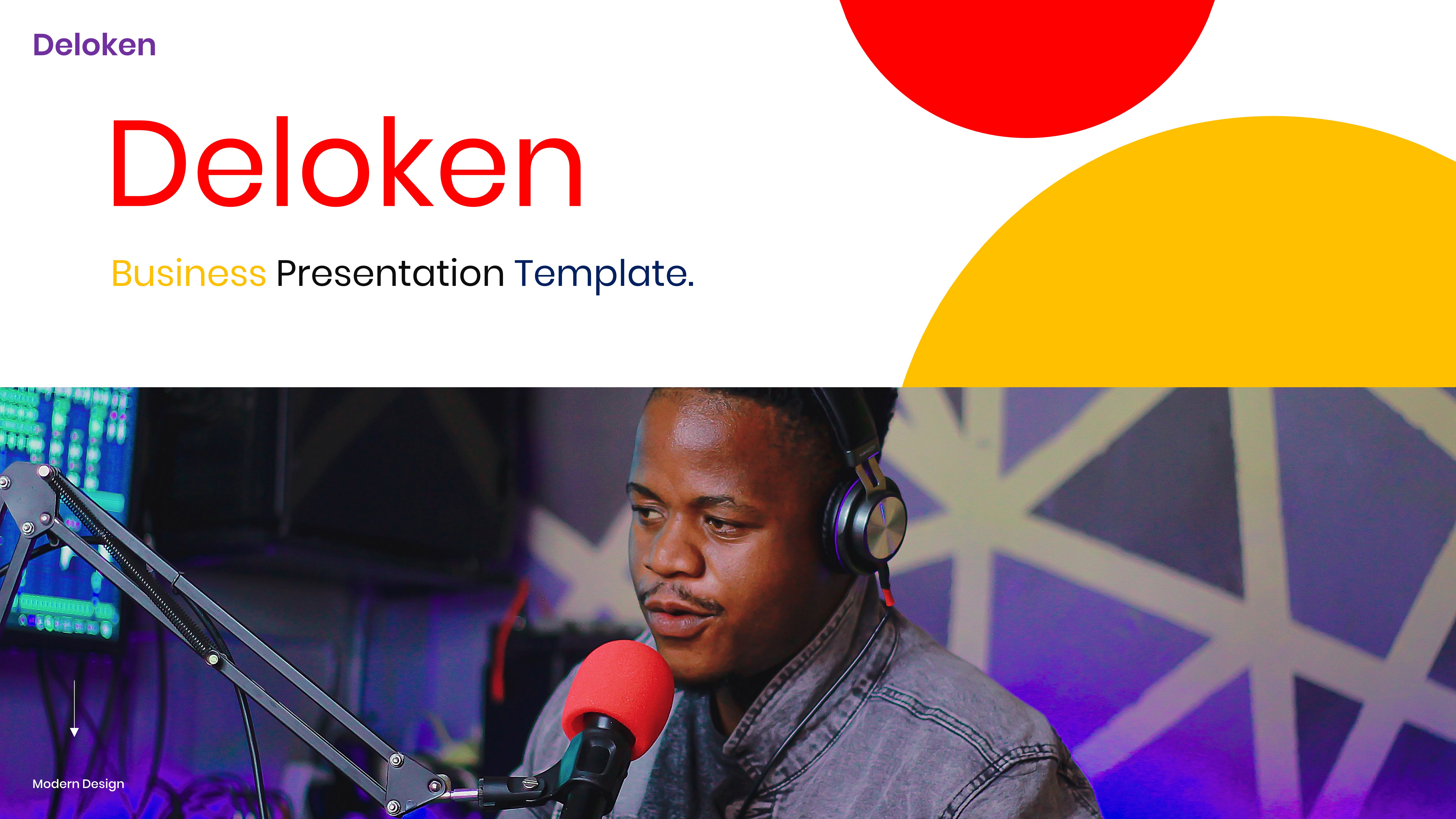 Deloken

Deloken

Business Presentation Template.

Modern Design